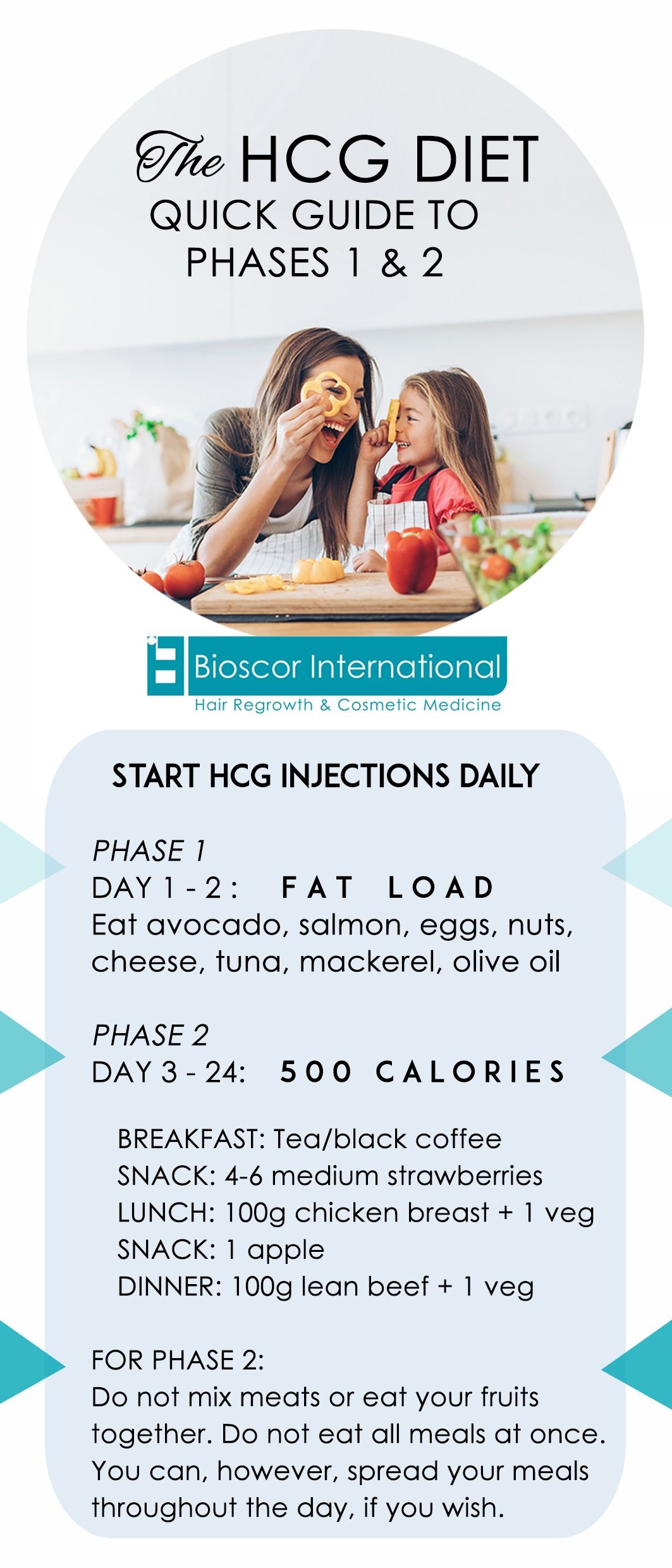 The HCG DIET
QUICK GUIDE TO
PHASES 1 & 2

Bioscor International
Hair Regrowth & Cosmetic Medicine

START HCG INJECTIONS DAILY

PHASE 1
DAY 1 - 2: FAT LOAD
Eat avocado, salmon, eggs, nuts, cheese, tuna, mackerel, olive oil

PHASE 2
DAY 3 - 24: 500 CALORIES

BREAKFAST: Tea/black coffee
SNACK: 4-6 medium strawberries
LUNCH: 100g chicken breast + 1 veg
SNACK: 1 apple
DINNER: 100g lean beef + 1 veg

FOR PHASE 2:
Do not mix meats or eat your fruits together. Do not eat all meals at once. You can, however, spread your meals throughout the day, if you wish.